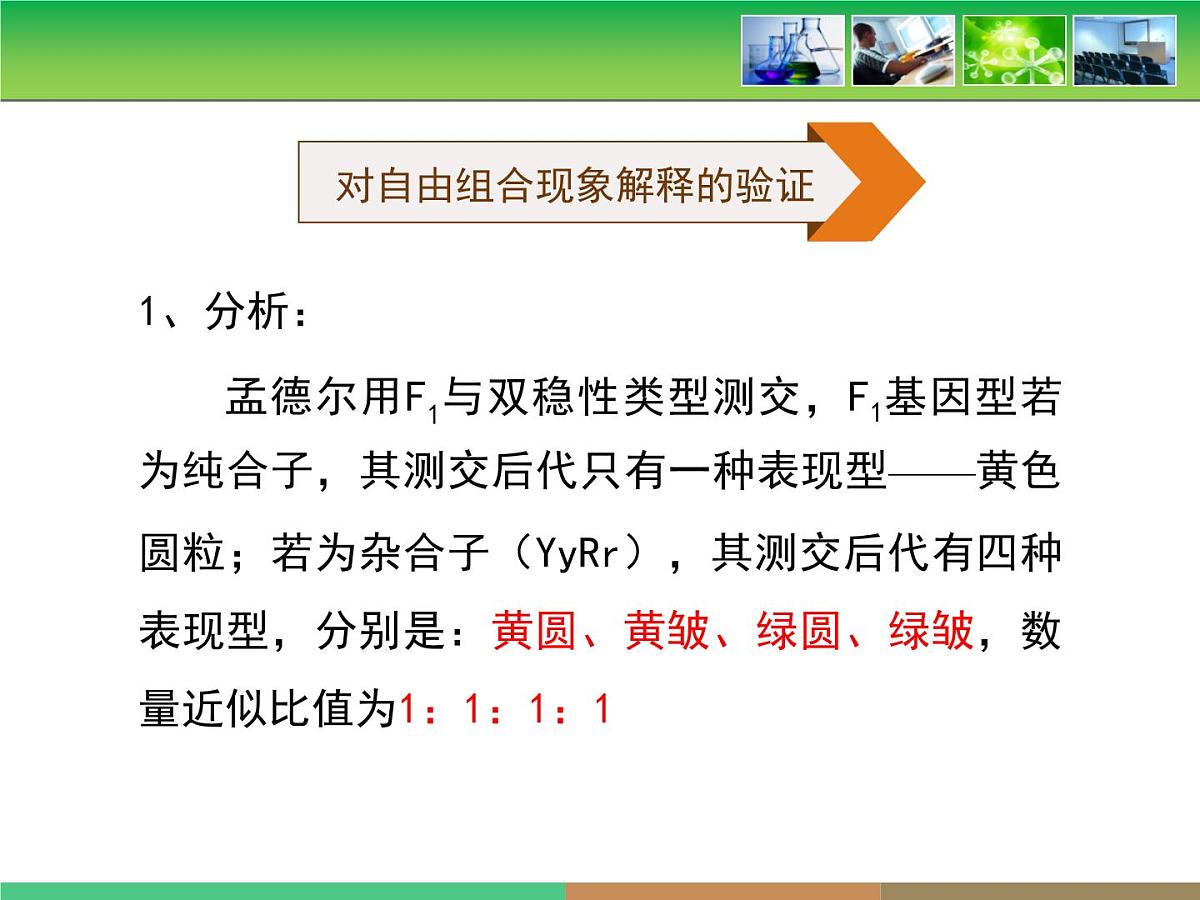 对自由组合现象解释的验证

1、分析：

孟德尔用$F_1$与双稳性类型测交，$F_1$基因型若为纯合子，其测交后代只有一种表现型——黄色圆粒；若为杂合子（YyRr），其测交后代有四种表现型，分别是：黄圆、黄皱、绿圆、绿皱，数量近似比值为1：1：1：1